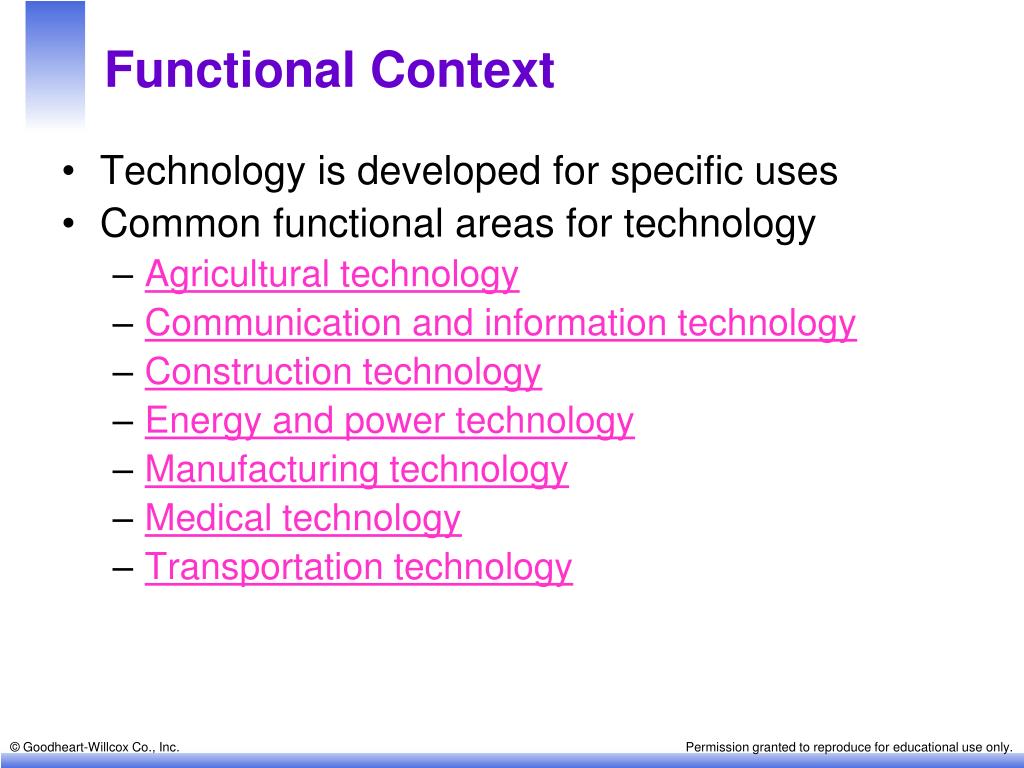 Functional Context

• Technology is developed for specific uses
• Common functional areas for technology
  – Agricultural technology
  – Communication and information technology
  – Construction technology
  – Energy and power technology
  – Manufacturing technology
  – Medical technology
  – Transportation technology

© Goodheart-Willcox Co., Inc.

Permission granted to reproduce for educational use only.